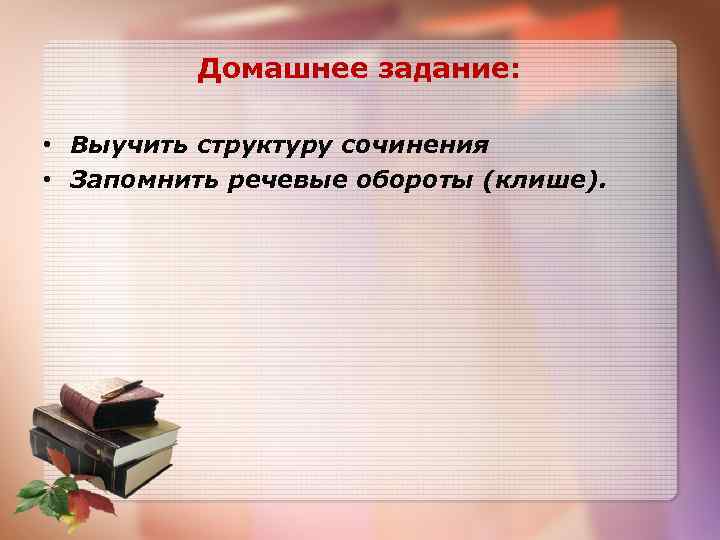 Домашнее задание:

• Выучить структуру сочинения
• Запомнить речевые обороты (клише).